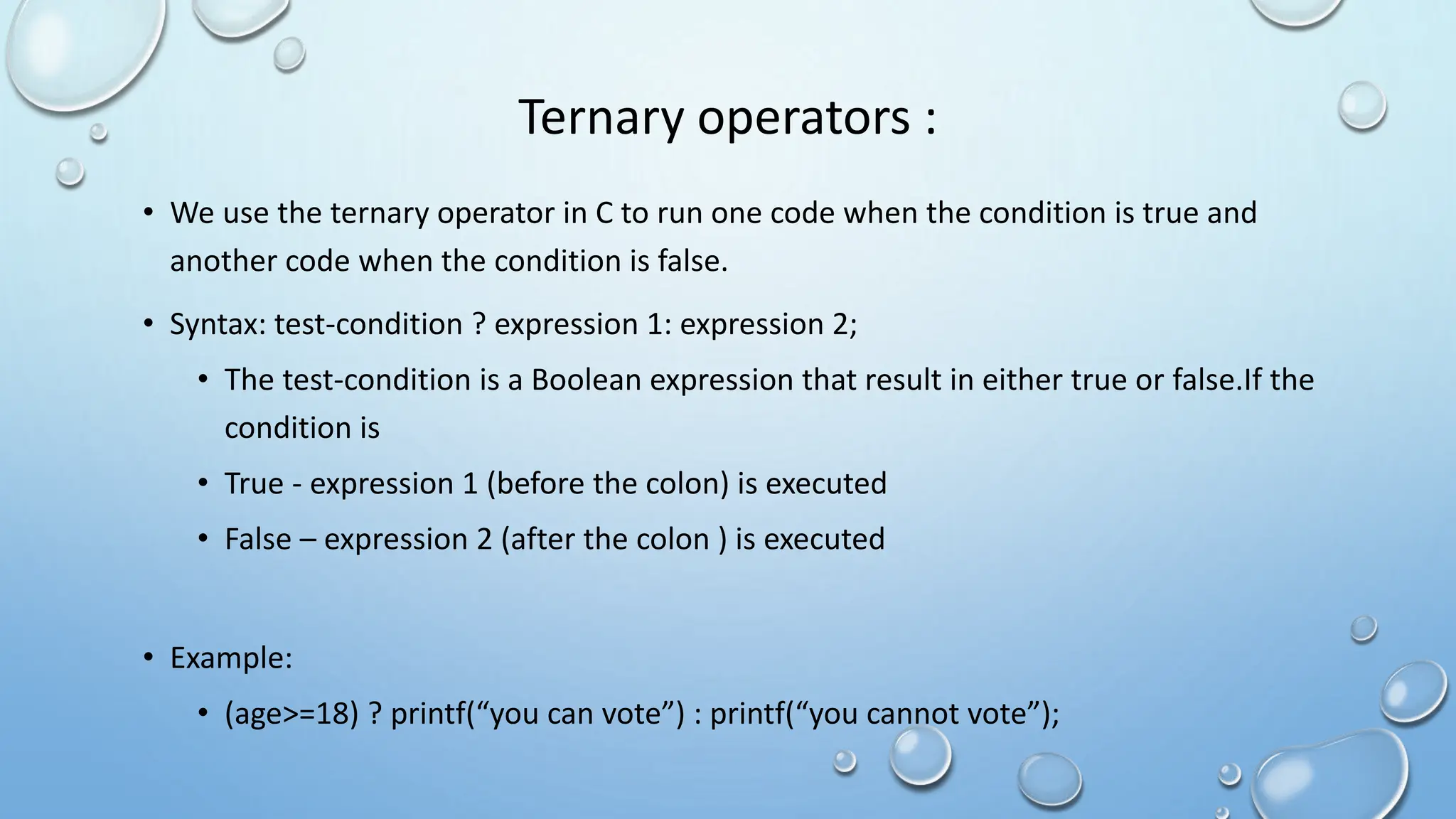 Ternary operators :

• We use the ternary operator in C to run one code when the condition is true and another code when the condition is false.

• Syntax: test-condition ? expression 1: expression 2;

• The test-condition is a Boolean expression that result in either true or false.If the condition is

• True - expression 1 (before the colon) is executed

• False – expression 2 (after the colon ) is executed

• Example:

• (age>=18) ? printf(“you can vote”) : printf(“you cannot vote”);